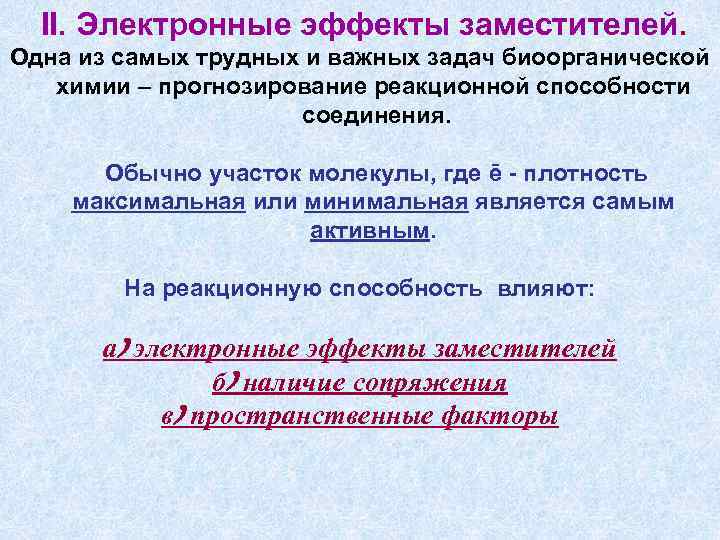 II. Электронные эффекты заместителей.

Одна из самых трудных и важных задач биоорганической химии – прогнозирование реакционной способности соединения.

Обычно участок молекулы, где ē - плотность максимальная или минимальная является самым активным.

На реакционную способность влияют:

а) электронные эффекты заместителей
б) наличие сопряжения
в) пространственные факторы